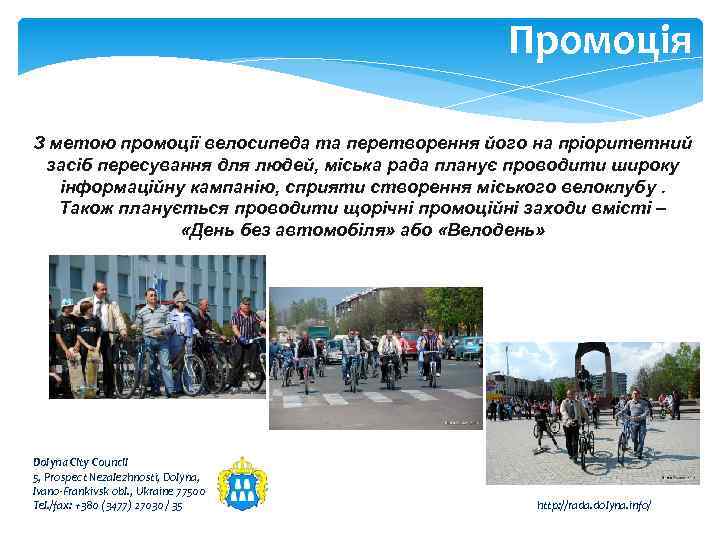 Промоція

З метою промоції велосипеда та перетворення його на пріоритетний засіб пересування для людей, міська рада планує проводити широку інформаційну кампанію, сприяти створення міського велоклубу . Також планується проводити щорічні промоційні заходи вмісті – «День без автомобіля» або «Велодень»

Dolyna City Council
5, Prospect Nezalezhnosti, Dolyna,
Ivano-Frankivsk obl., Ukraine 77500
Tel./fax: +380 (3477) 27030 / 35

http://rada.dolyna.info/